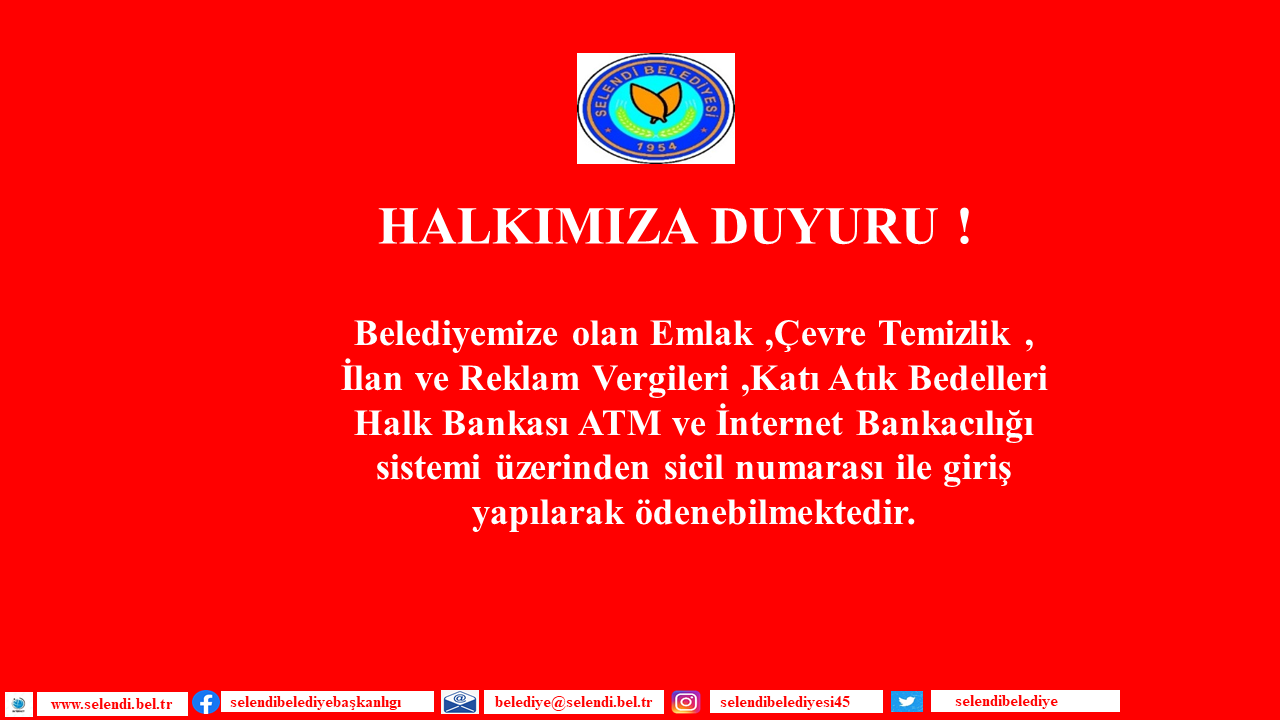 SELENDİ BELEDİYESİ
1954

HALKIMIZA DUYURU !

Belediyemize olan Emlak ,Çevre Temizlik , İlan ve Reklam Vergileri ,Katı Atık Bedelleri Halk Bankası ATM ve İnternet Bankacılığı sistemi üzerinden sicil numarası ile giriş yapılarak ödenebilmektedir.

www.selendi.bel.tr selendibelediyebaşkanlıgı belediye@selendi.bel.tr selendibelediyesi45 selendibelediye